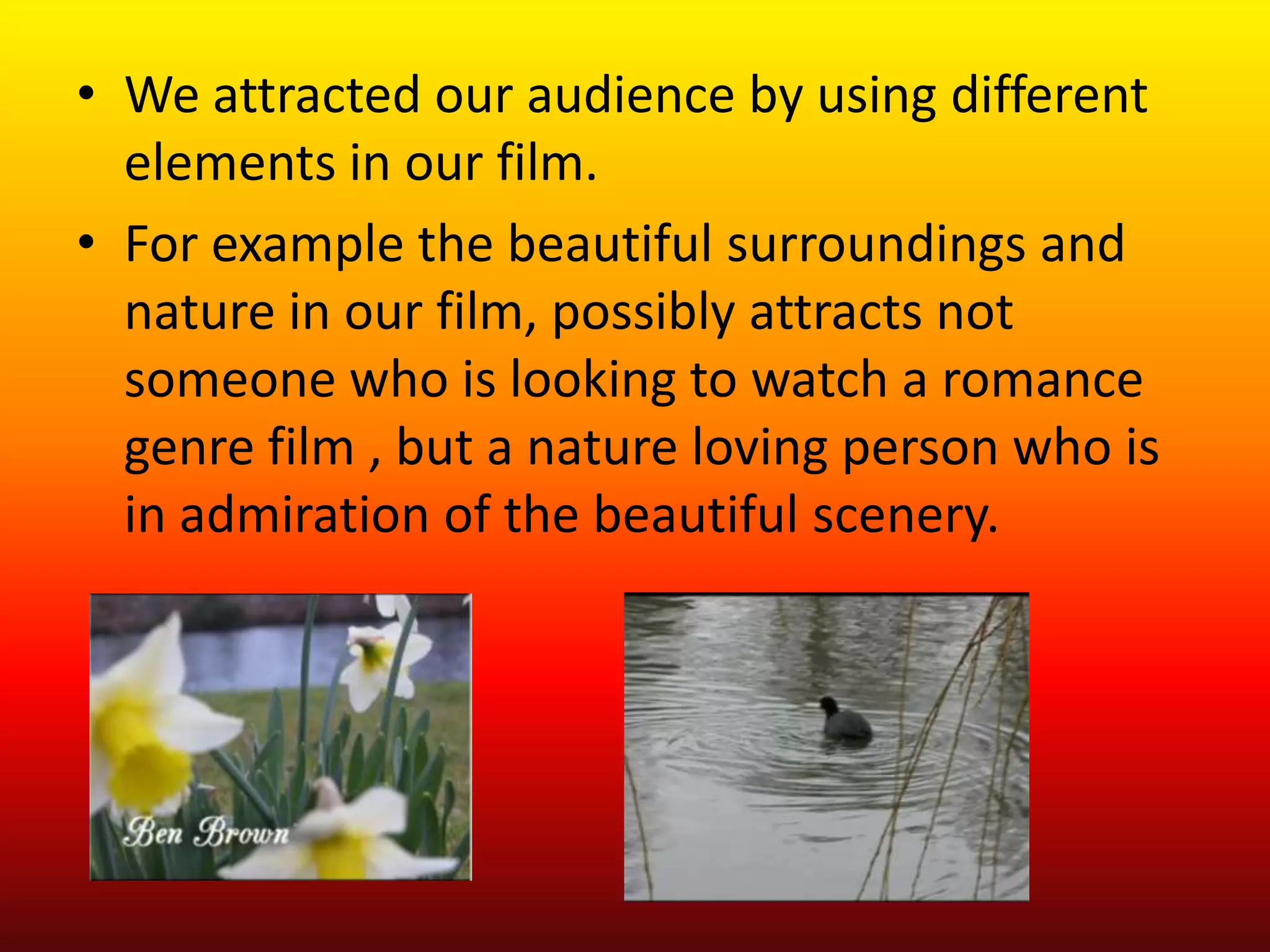 • We attracted our audience by using different elements in our film.

• For example the beautiful surroundings and nature in our film, possibly attracts not someone who is looking to watch a romance genre film , but a nature loving person who is in admiration of the beautiful scenery.

Ben Brown